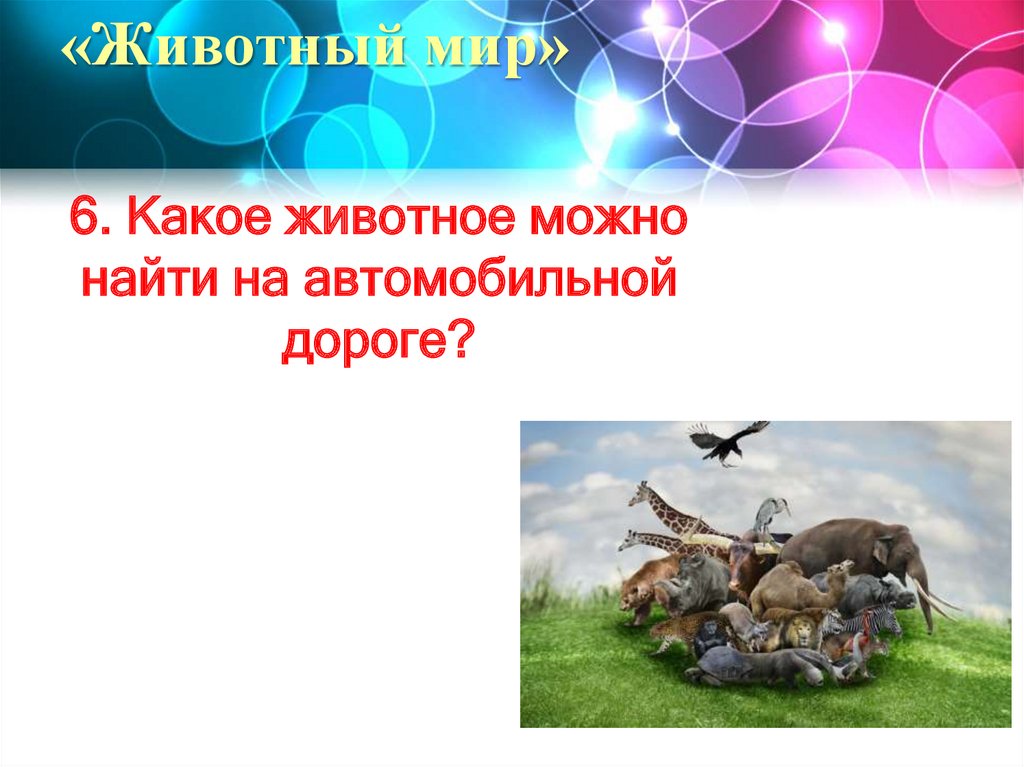 «Животный мир»

6. Какое животное можно найти на автомобильной дороге?